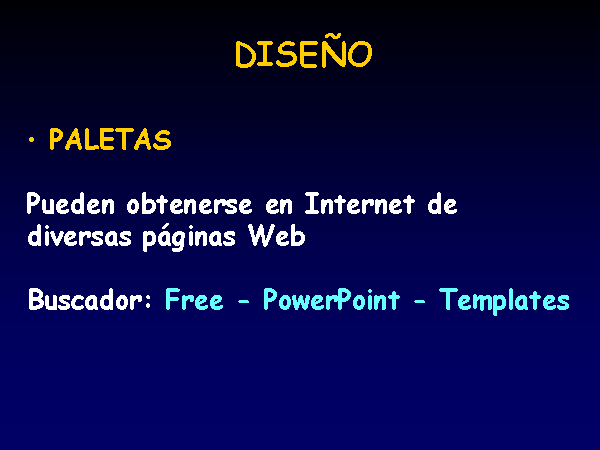 DISEÑO

• PALETAS

Pueden obtenerse en Internet de diversas páginas Web

Buscador: Free - PowerPoint - Templates